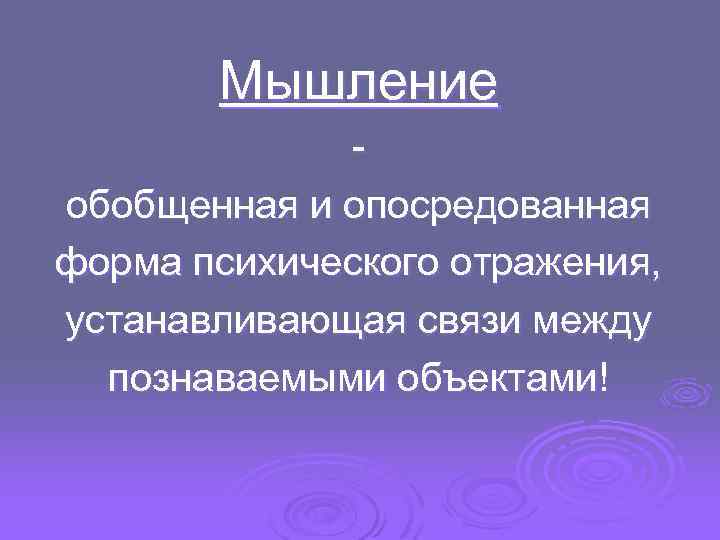 Мышление

-

обобщенная и опосредованная форма психического отражения, устанавливающая связи между познаваемыми объектами!